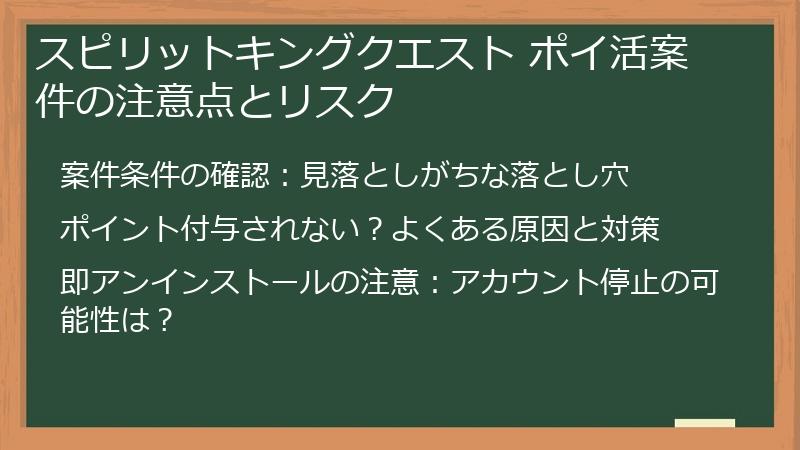 スピリットキングクエスト ポイ活案件の注意点とリスク

案件条件の確認：見落としがちな落とし穴

ポイント付与されない？よくある原因と対策

即アンインストールの注意：アカウント停止の可能性は？